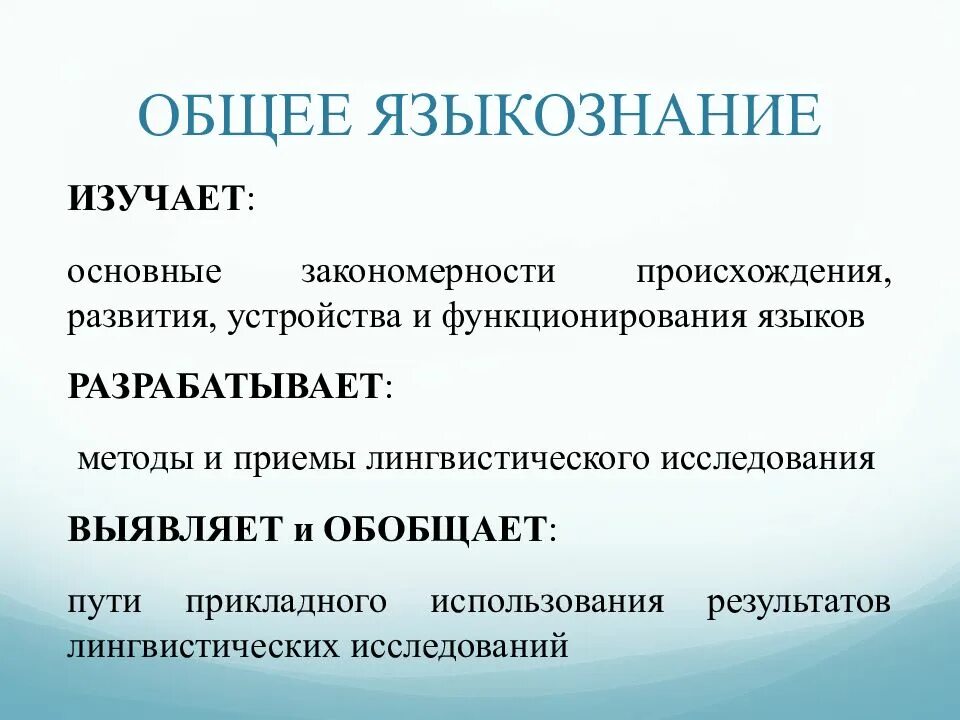 ОБЩЕЕ ЯЗЫКОЗНАНИЕ

ИЗУЧАЕТ:

основные закономерности происхождения, развития, устройства и функционирования языков

РАЗРАБАТЫВАЕТ:

методы и приемы лингвистического исследования

ВЫЯВЛЯЕТ и ОБОБЩАЕТ:

пути прикладного использования результатов лингвистических исследований